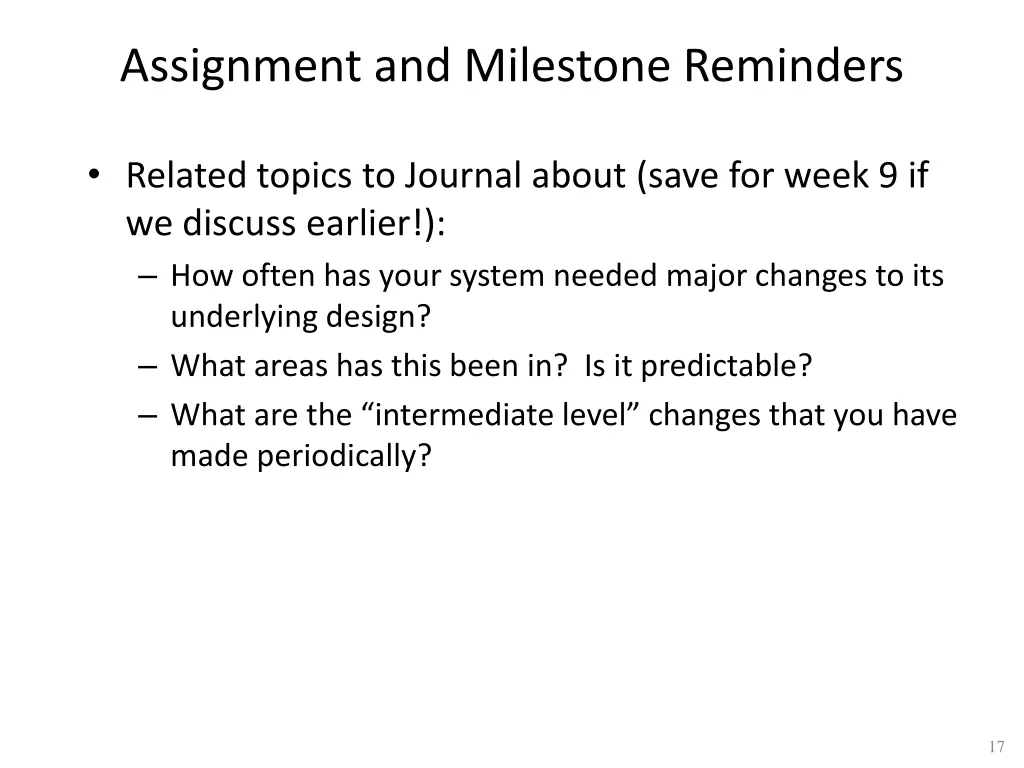 Assignment and Milestone Reminders

• Related topics to Journal about (save for week 9 if we discuss earlier!):
– How often has your system needed major changes to its underlying design?
– What areas has this been in? Is it predictable?
– What are the “intermediate level” changes that you have made periodically?

17